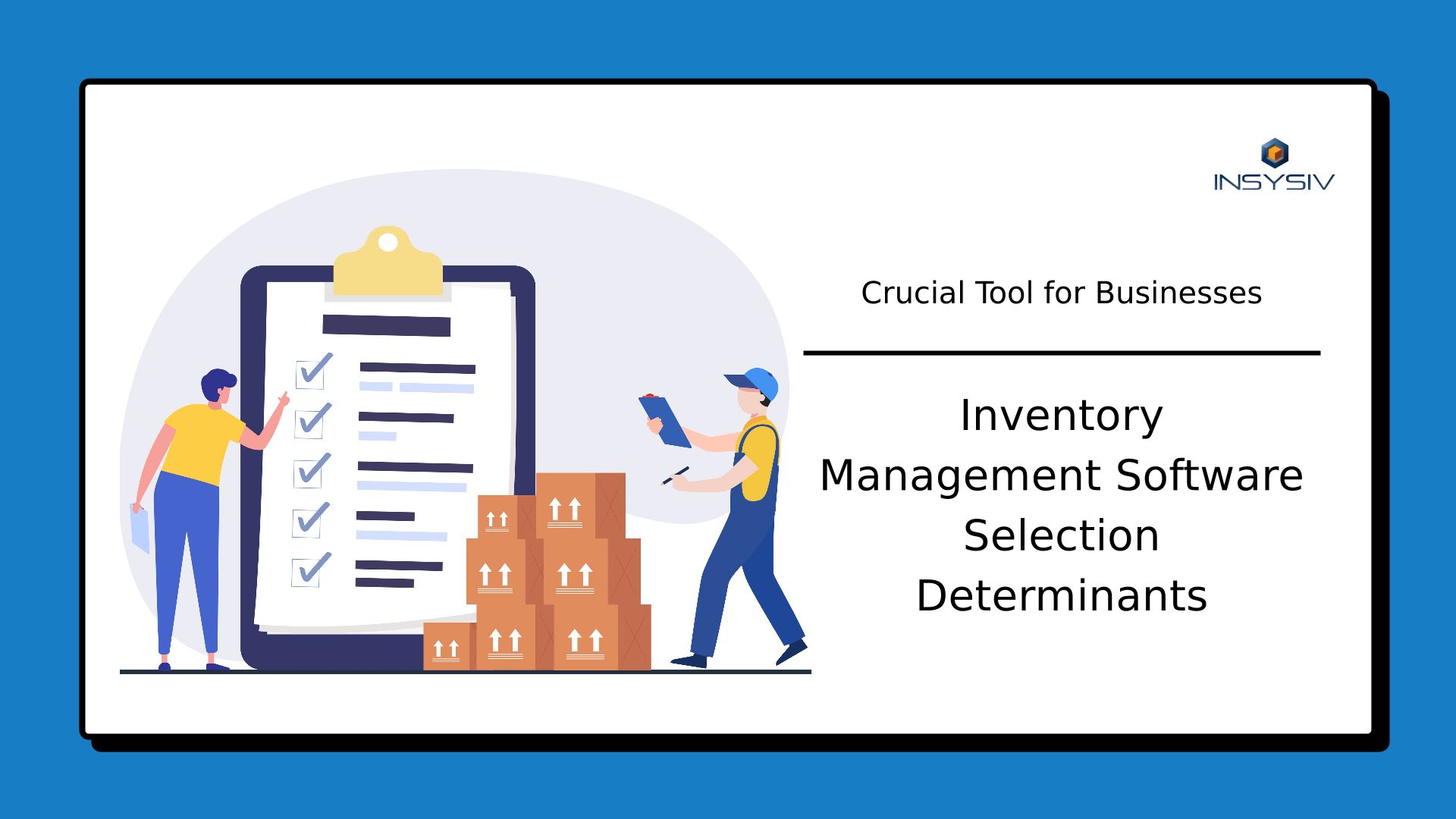 INSYSIV

Crucial Tool for Businesses

Inventory Management Software Selection Determinants